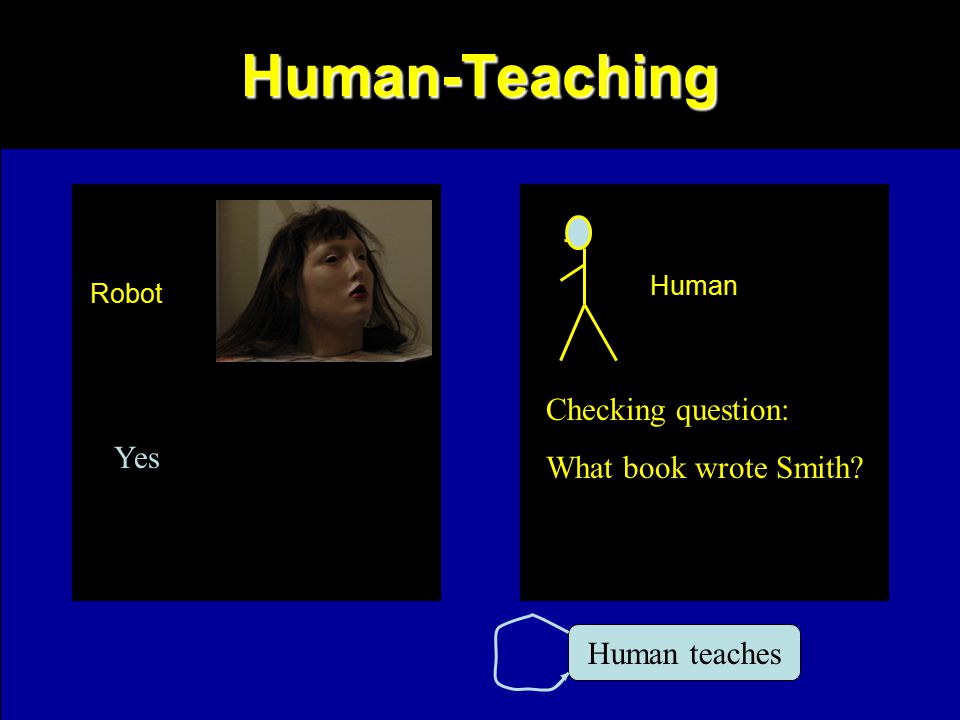 Human-Teaching

Robot

Yes

Human

Checking question:

What book wrote Smith?

Human teaches